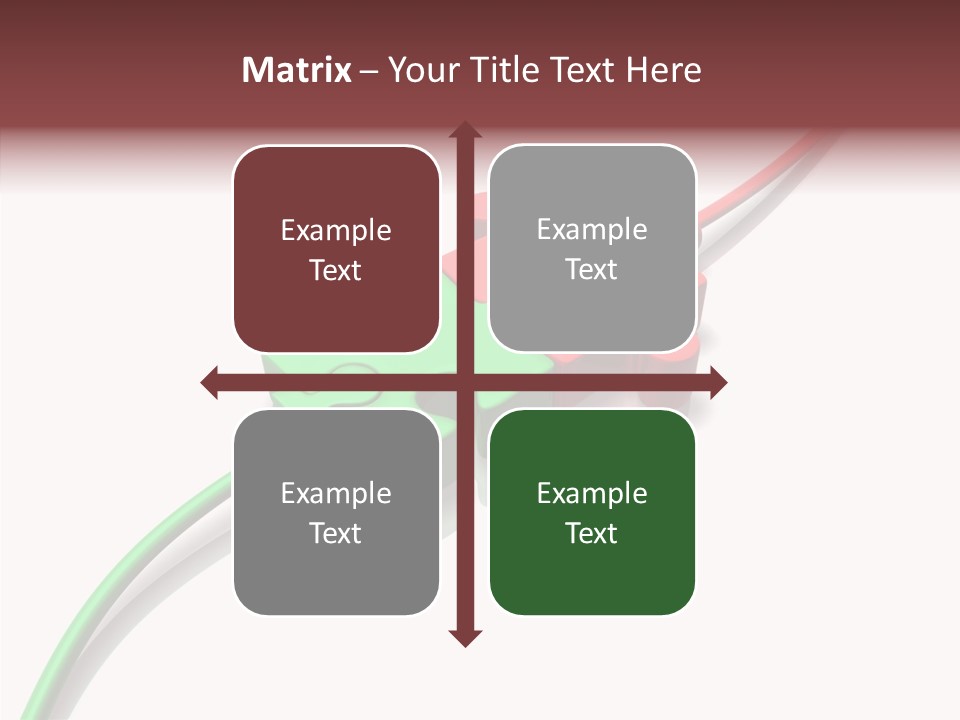 Matrix – Your Title Text Here

Example Text

Example Text

Example Text

Example Text